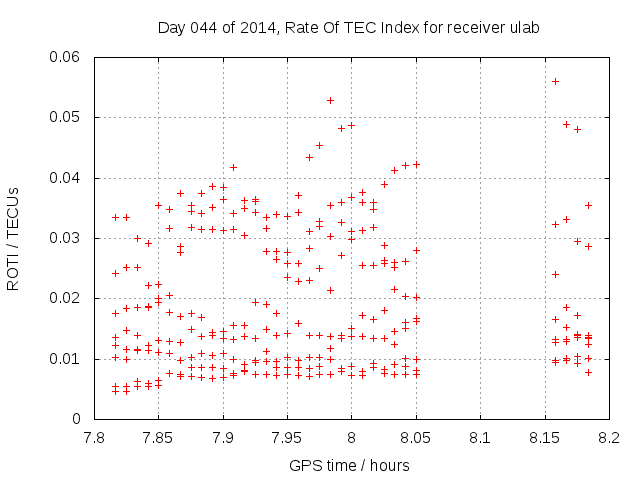 Day 044 of 2014, Rate Of TEC Index for receiver ulab

ROTI / TECUs

0.06
0.05
0.04
0.03
0.02
0.01
0

7.8
7.85
7.9
7.95
8
8.05
8.1
8.15
8.2

GPS time / hours